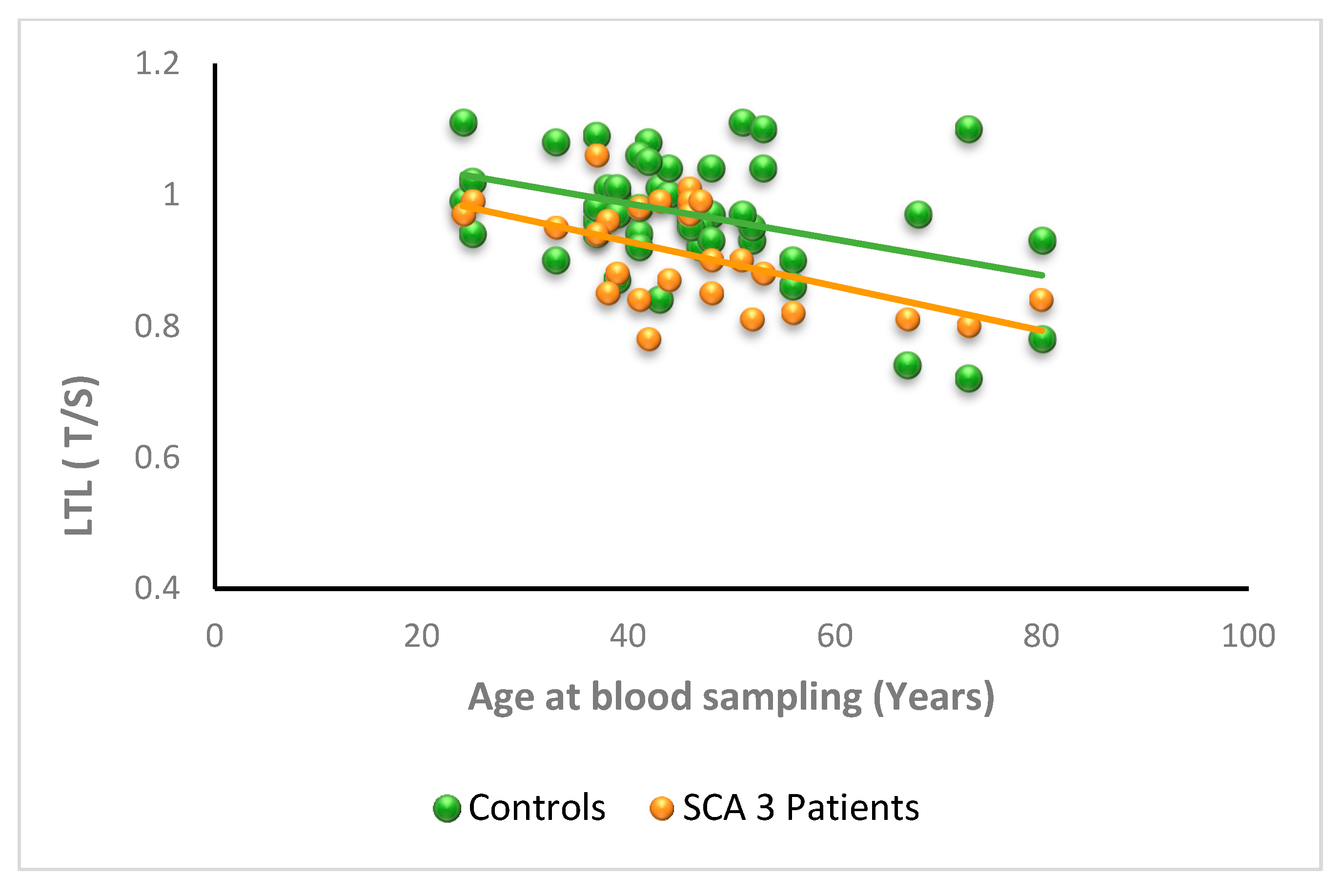 1.2
1
0.8
0.6
0.4
LTL ( T/S)
0
20
40
60
80
100
Age at blood sampling (Years)
Controls
SCA 3 Patients